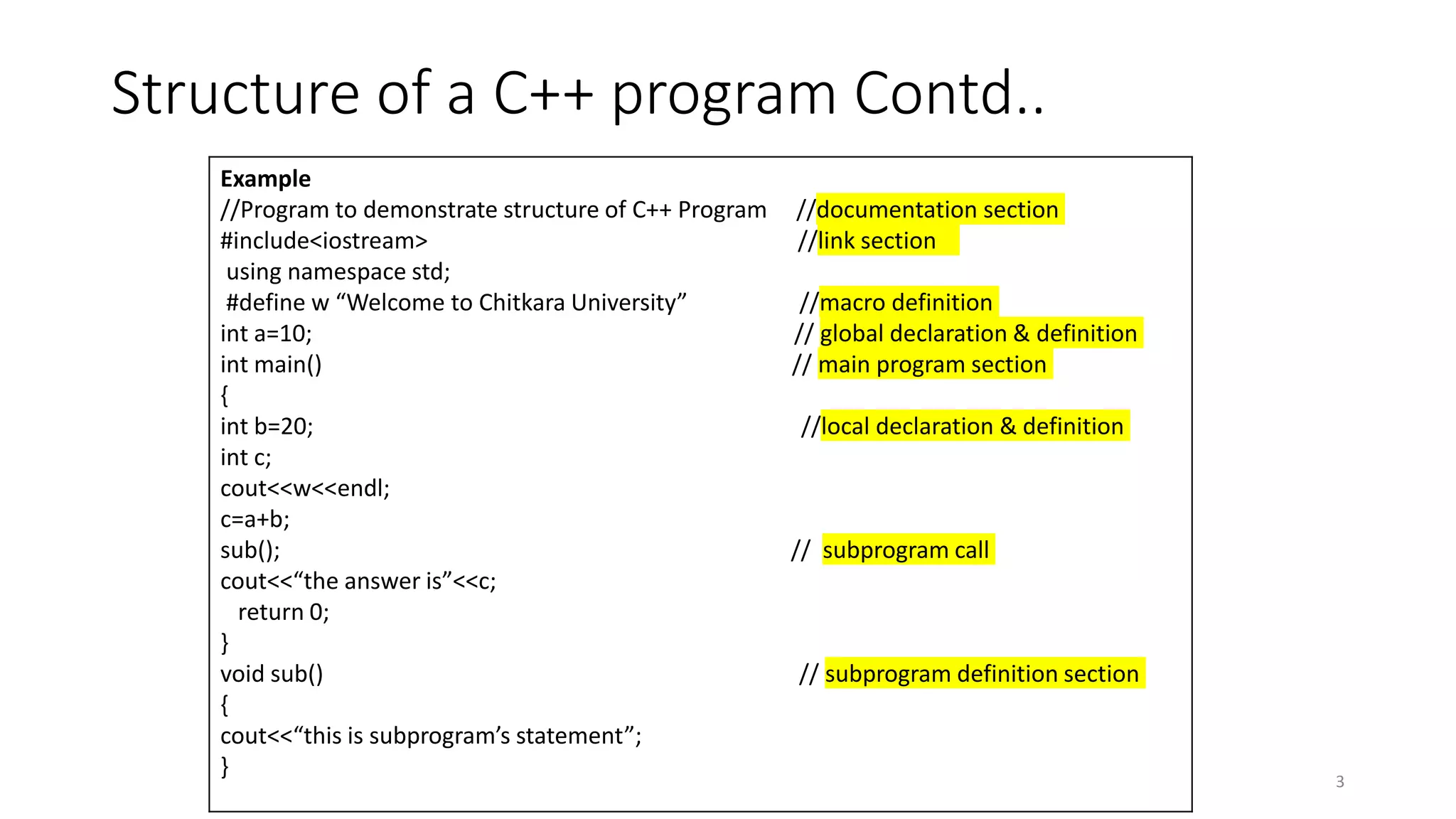 Structure of a C++ program Contd..

Example
//Program to demonstrate structure of C++ Program //documentation section
#include<iostream> //link section
using namespace std;
#define w “Welcome to Chitkara University” //macro definition
int a=10; // global declaration & definition
int main() // main program section
{
int b=20; //local declaration & definition
int c;
cout<<w<<endl;
c=a+b;
sub(); // subprogram call
cout<<“the answer is”<<c;
return 0;
}
void sub() // subprogram definition section
{
cout<<“this is subprogram’s statement”;
}

3